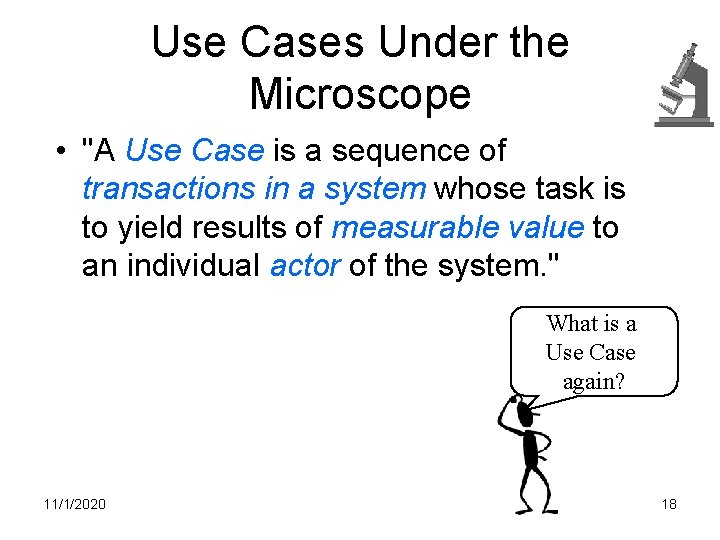 Use Cases Under the Microscope

• "A Use Case is a sequence of transactions in a system whose task is to yield results of measurable value to an individual actor of the system."

What is a Use Case again?

11/1/2020

18